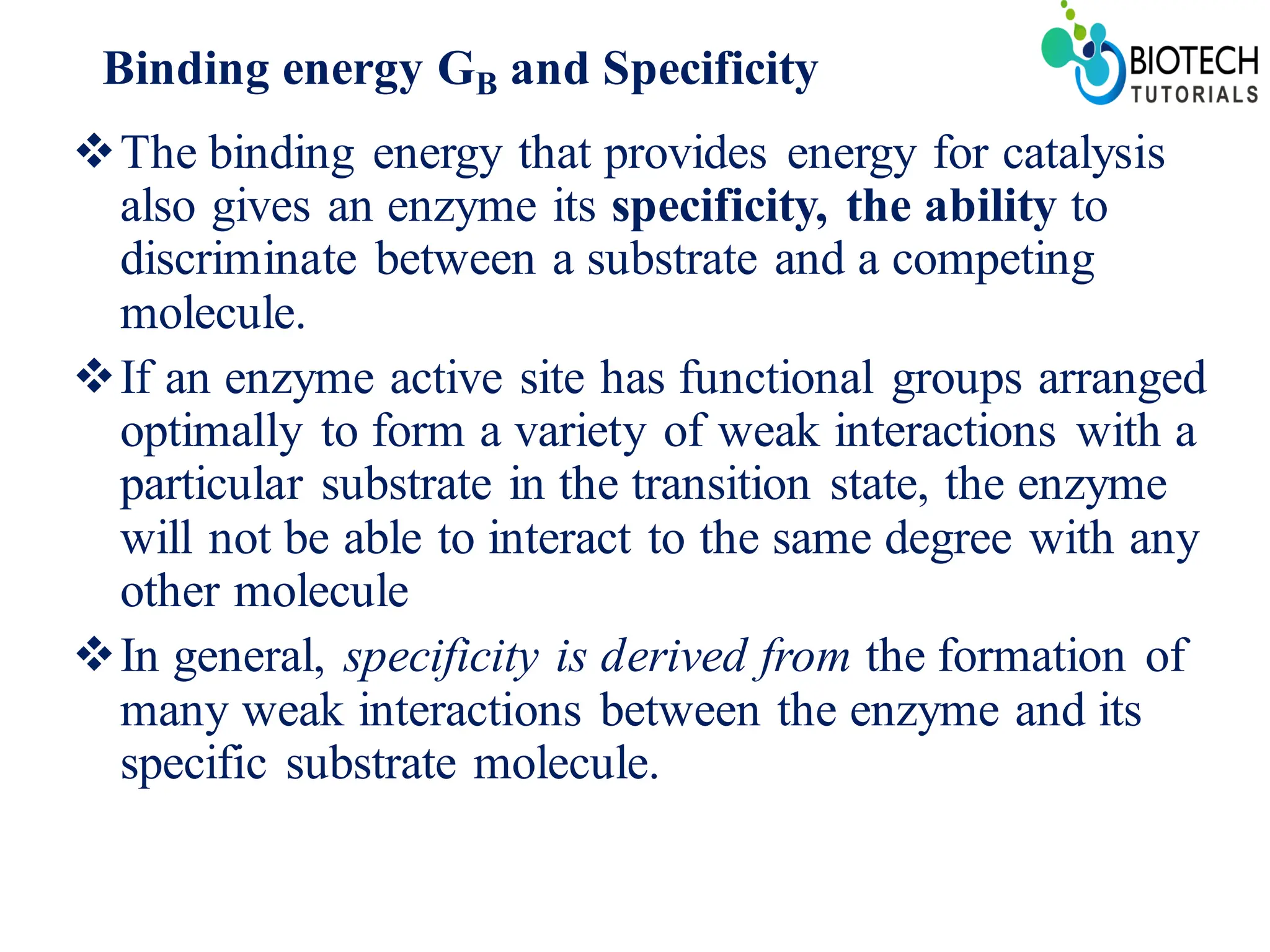 Binding energy $G_B$ and Specificity

BIOTECH TUTORIALS

❖ The binding energy that provides energy for catalysis also gives an enzyme its specificity, the ability to discriminate between a substrate and a competing molecule.

❖ If an enzyme active site has functional groups arranged optimally to form a variety of weak interactions with a particular substrate in the transition state, the enzyme will not be able to interact to the same degree with any other molecule

❖ In general, specificity is derived from the formation of many weak interactions between the enzyme and its specific substrate molecule.